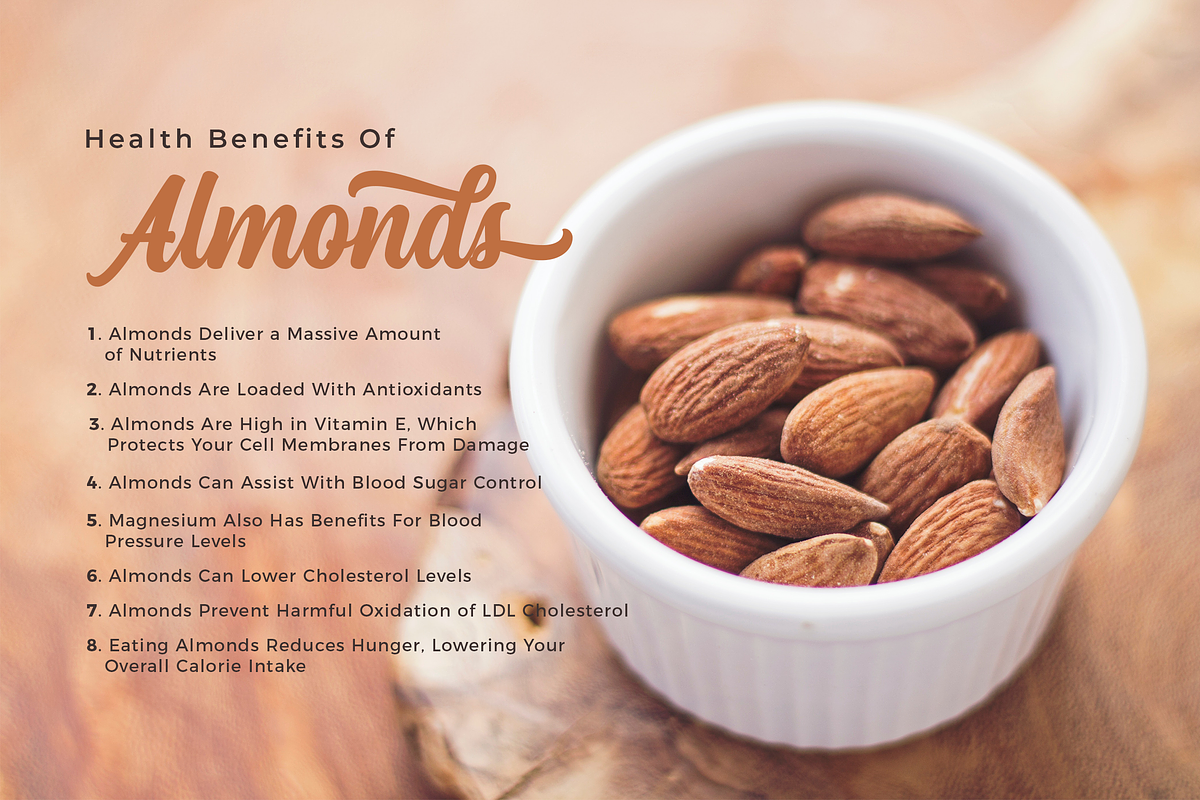 Health Benefits Of

Almonds

1. Almonds Deliver a Massive Amount of Nutrients

2. Almonds Are Loaded With Antioxidants

3. Almonds Are High in Vitamin E, Which Protects Your Cell Membranes From Damage

4. Almonds Can Assist With Blood Sugar Control

5. Magnesium Also Has Benefits For Blood Pressure Levels

6. Almonds Can Lower Cholesterol Levels

7. Almonds Prevent Harmful Oxidation of LDL Cholesterol

8. Eating Almonds Reduces Hunger, Lowering Your Overall Calorie Intake